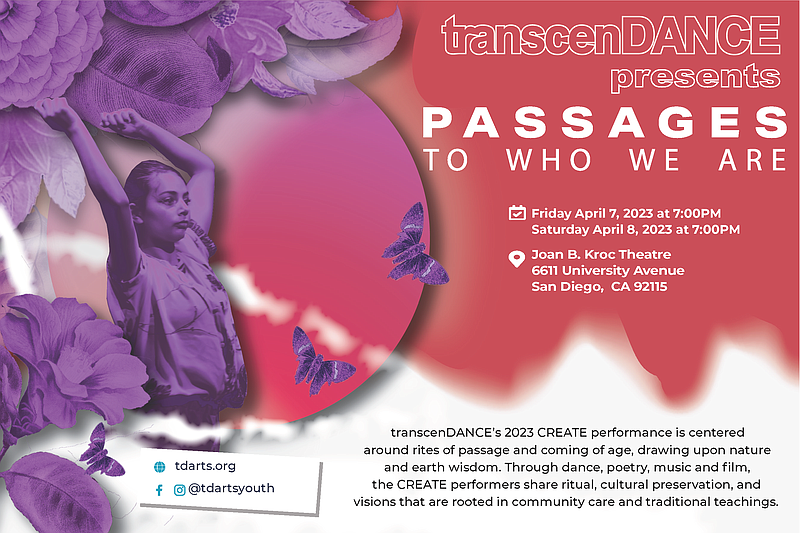 transcenDANCE presents

PASSAGES
TO WHO WE ARE

Friday April 7, 2023 at 7:00PM
Saturday April 8, 2023 at 7:00PM

Joan B. Kroc Theatre
6611 University Avenue
San Diego, CA 92115

tdarts.org

@tdartsyouth

transcenDANCE's 2023 CREATE performance is centered around rites of passage and coming of age, drawing upon nature and earth wisdom. Through dance, poetry, music and film, the CREATE performers share ritual, cultural preservation, and visions that are rooted in community care and traditional teachings.